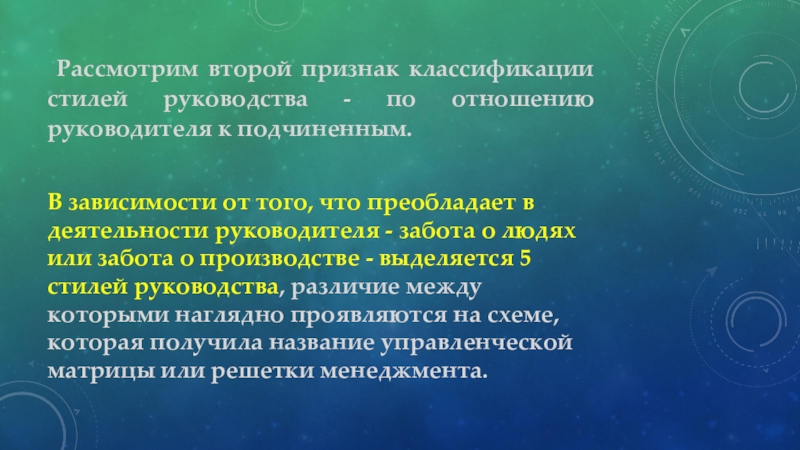 Рассмотрим второй признак классификации стилей руководства - по отношению руководителя к подчиненным.

В зависимости от того, что преобладает в деятельности руководителя - забота о людях или забота о производстве - выделяется 5 стилей руководства, различие между которыми наглядно проявляются на схеме, которая получила название управленческой матрицы или решетки менеджмента.